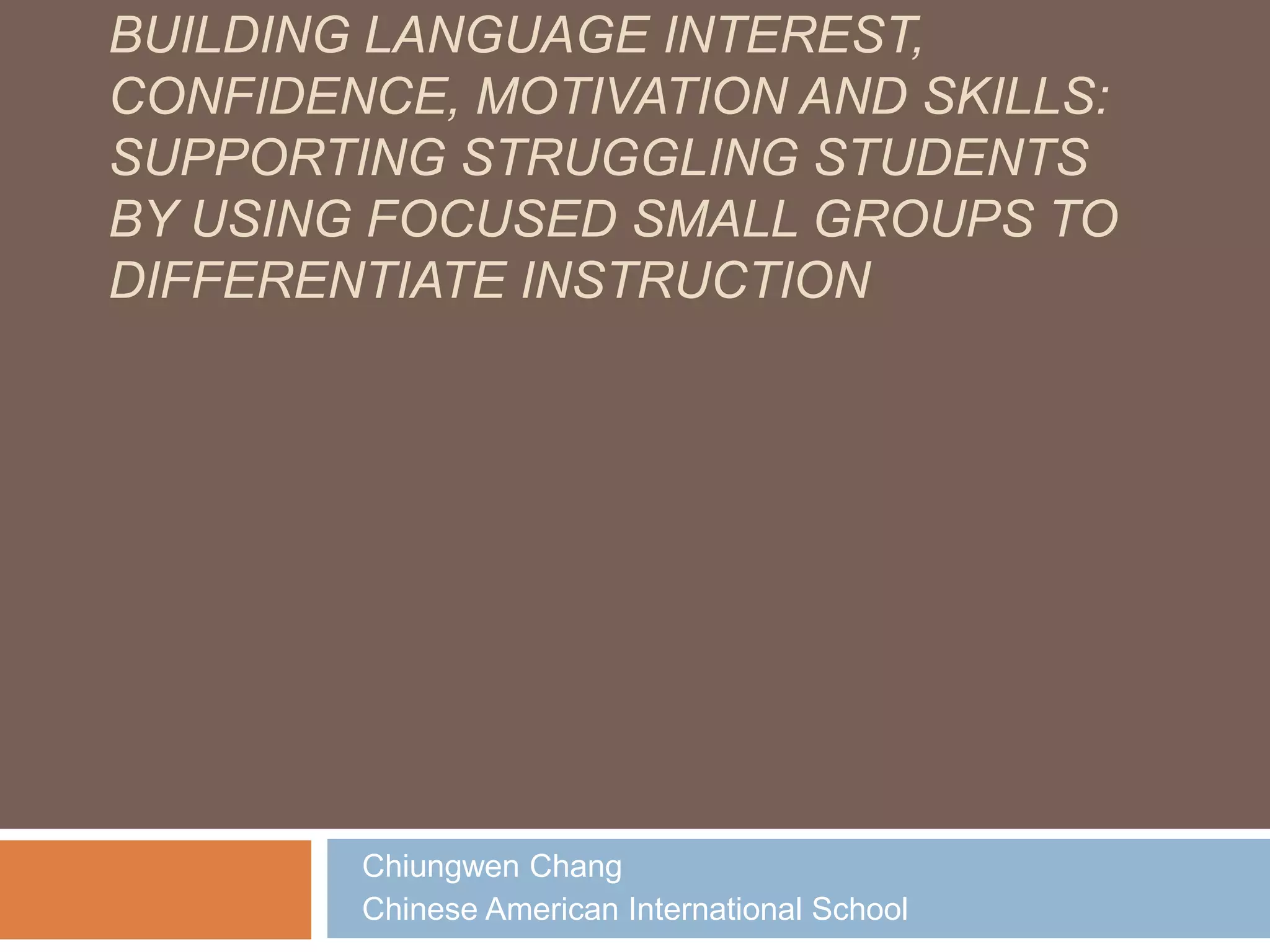 BUILDING LANGUAGE INTEREST, CONFIDENCE, MOTIVATION AND SKILLS: SUPPORTING STRUGGLING STUDENTS BY USING FOCUSED SMALL GROUPS TO DIFFERENTIATE INSTRUCTION

Chiungwen Chang
Chinese American International School